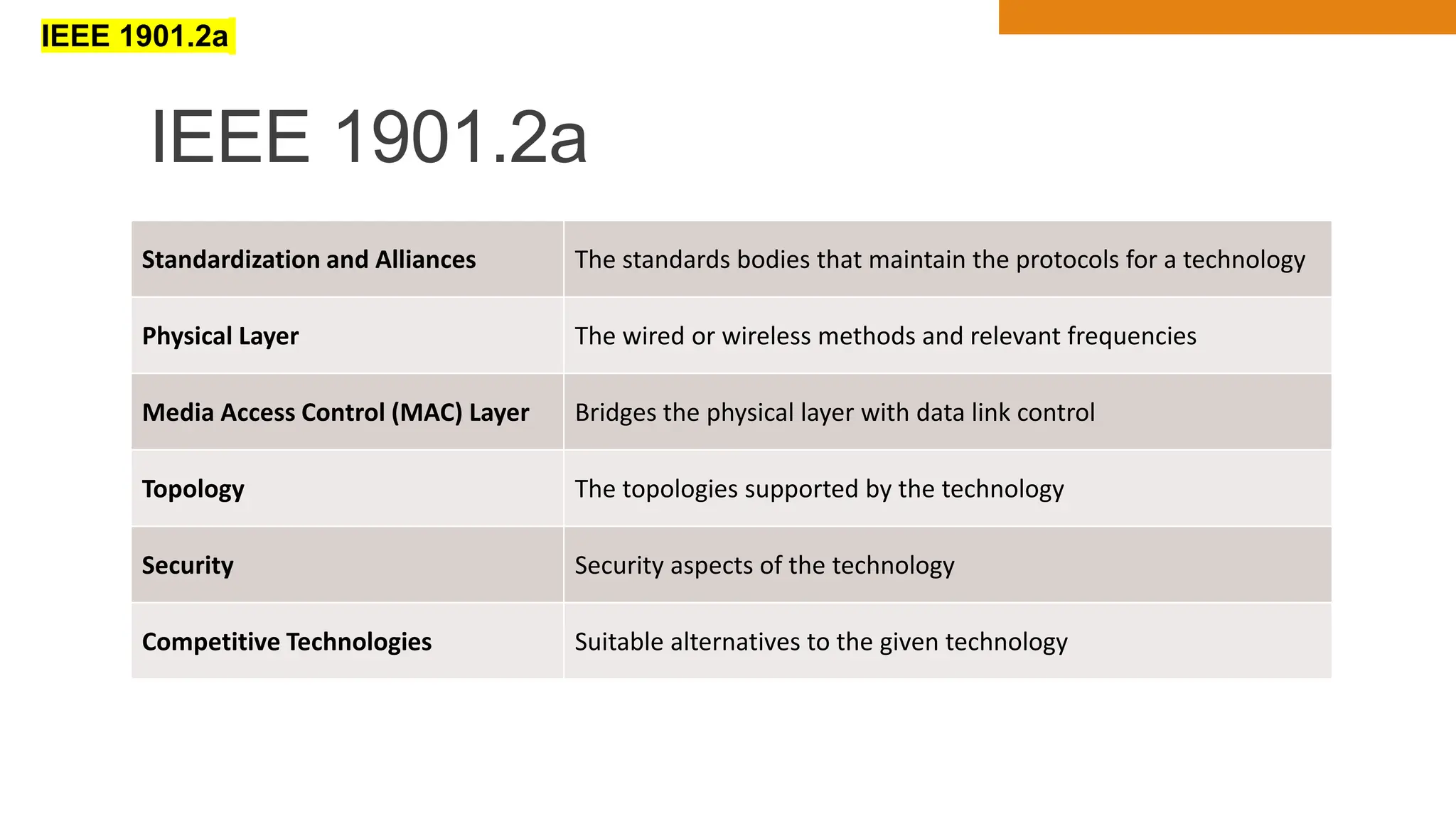 IEEE 1901.2a

IEEE 1901.2a

| Standardization and Alliances | The standards bodies that maintain the protocols for a technology |
|---|---|
| Physical Layer | The wired or wireless methods and relevant frequencies |
| Media Access Control (MAC) Layer | Bridges the physical layer with data link control |
| Topology | The topologies supported by the technology |
| Security | Security aspects of the technology |
| Competitive Technologies | Suitable alternatives to the given technology |